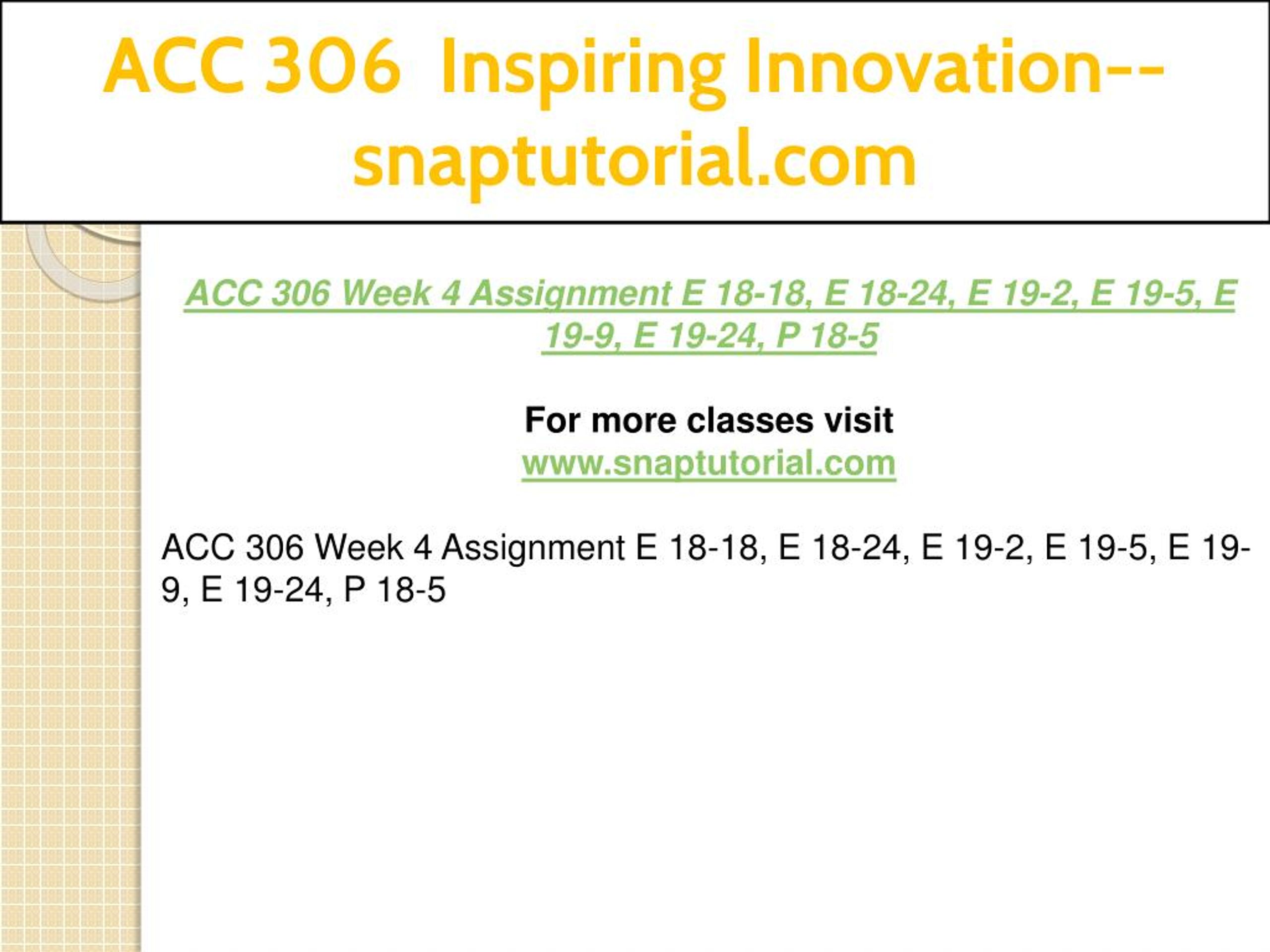 ACC 306 Inspiring Innovation--snaptutorial.com

ACC 306 Week 4 Assignment E 18-18, E 18-24, E 19-2, E 19-5, E 19-9, E 19-24, P 18-5

For more classes visit
www.snaptutorial.com

ACC 306 Week 4 Assignment E 18-18, E 18-24, E 19-2, E 19-5, E 19-9, E 19-24, P 18-5